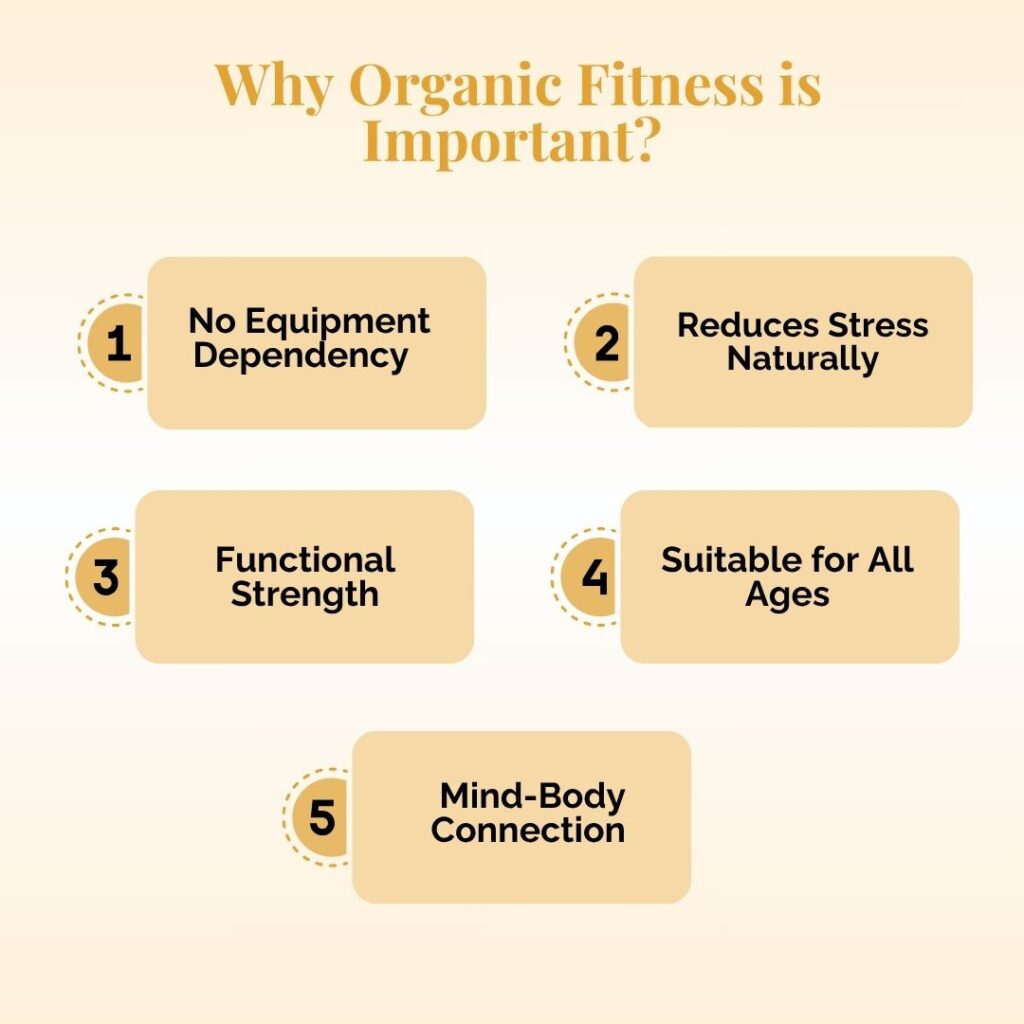 Why Organic Fitness is Important?

1 No Equipment Dependency

2 Reduces Stress Naturally

3 Functional Strength

4 Suitable for All Ages

5 Mind-Body Connection